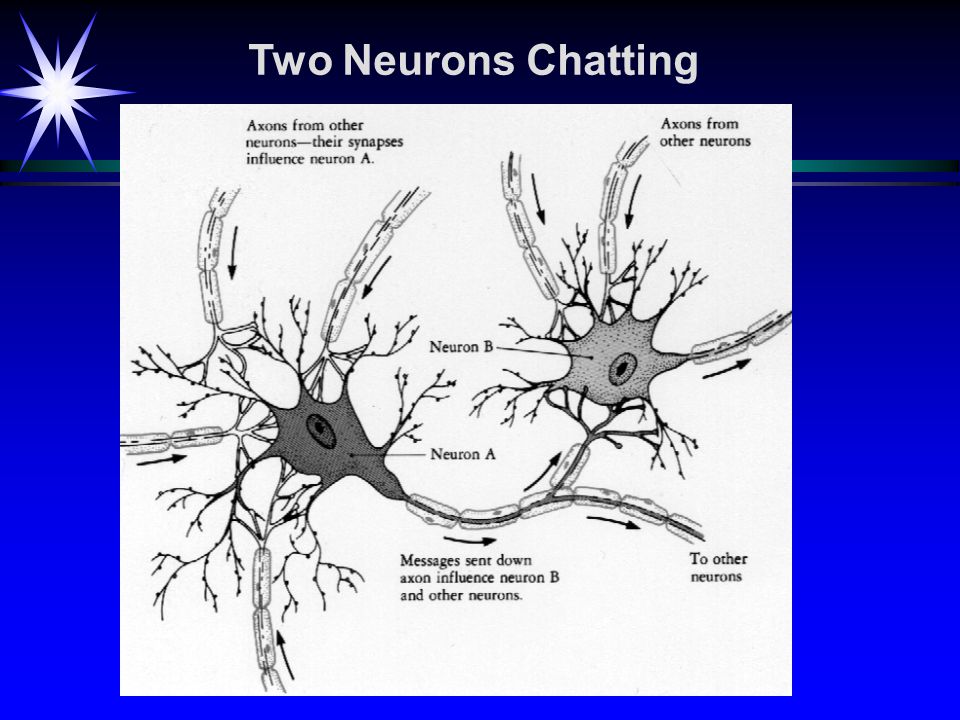 Two Neurons Chatting

Axons from other neurons—their synapses influence neuron A.

Axons from other neurons

Neuron B

Neuron A

Messages sent down axon influence neuron B and other neurons.

To other neurons